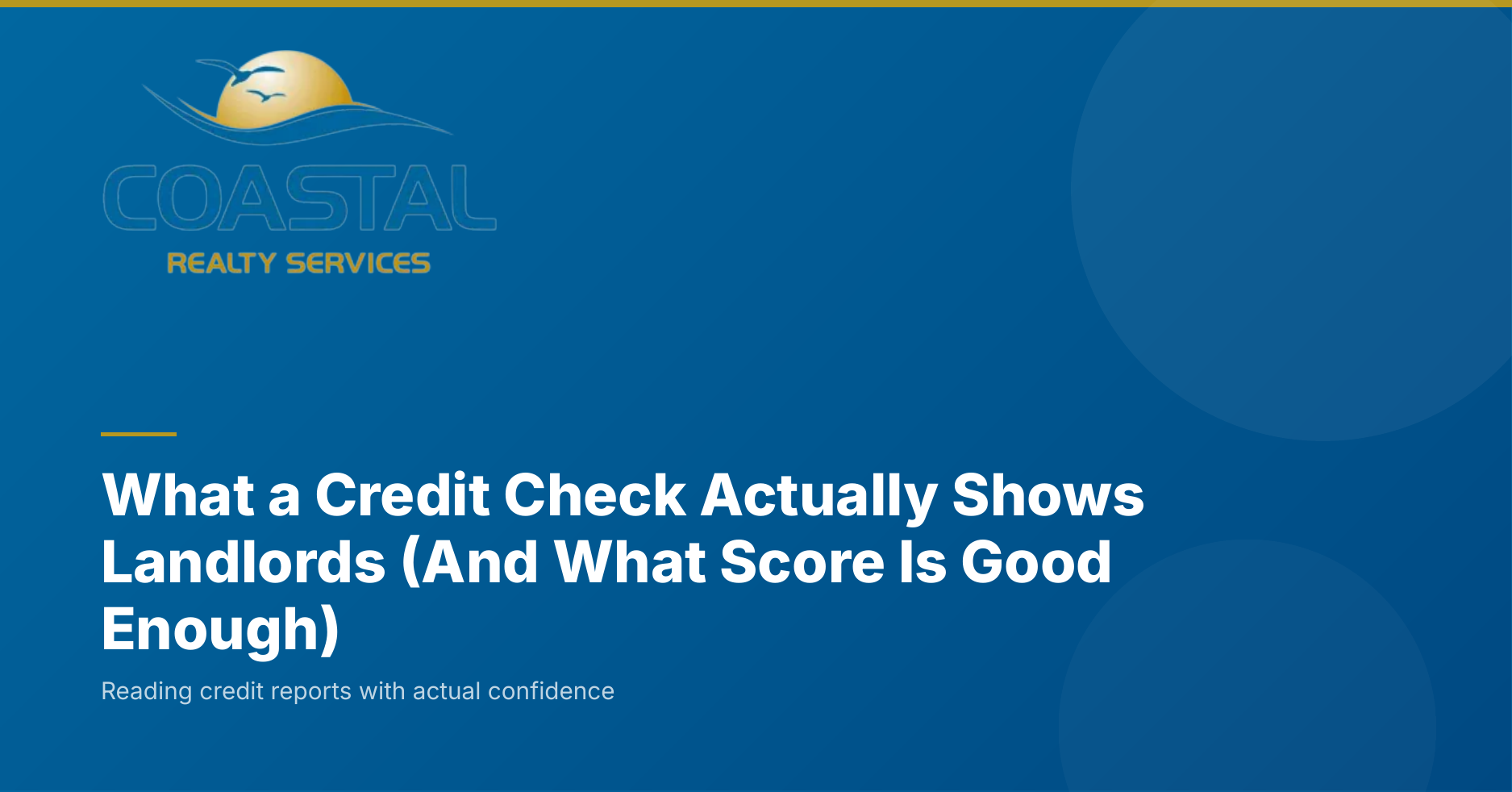 COASTAL
REALTY SERVICES

What a Credit Check Actually Shows Landlords (And What Score Is Good Enough)

Reading credit reports with actual confidence